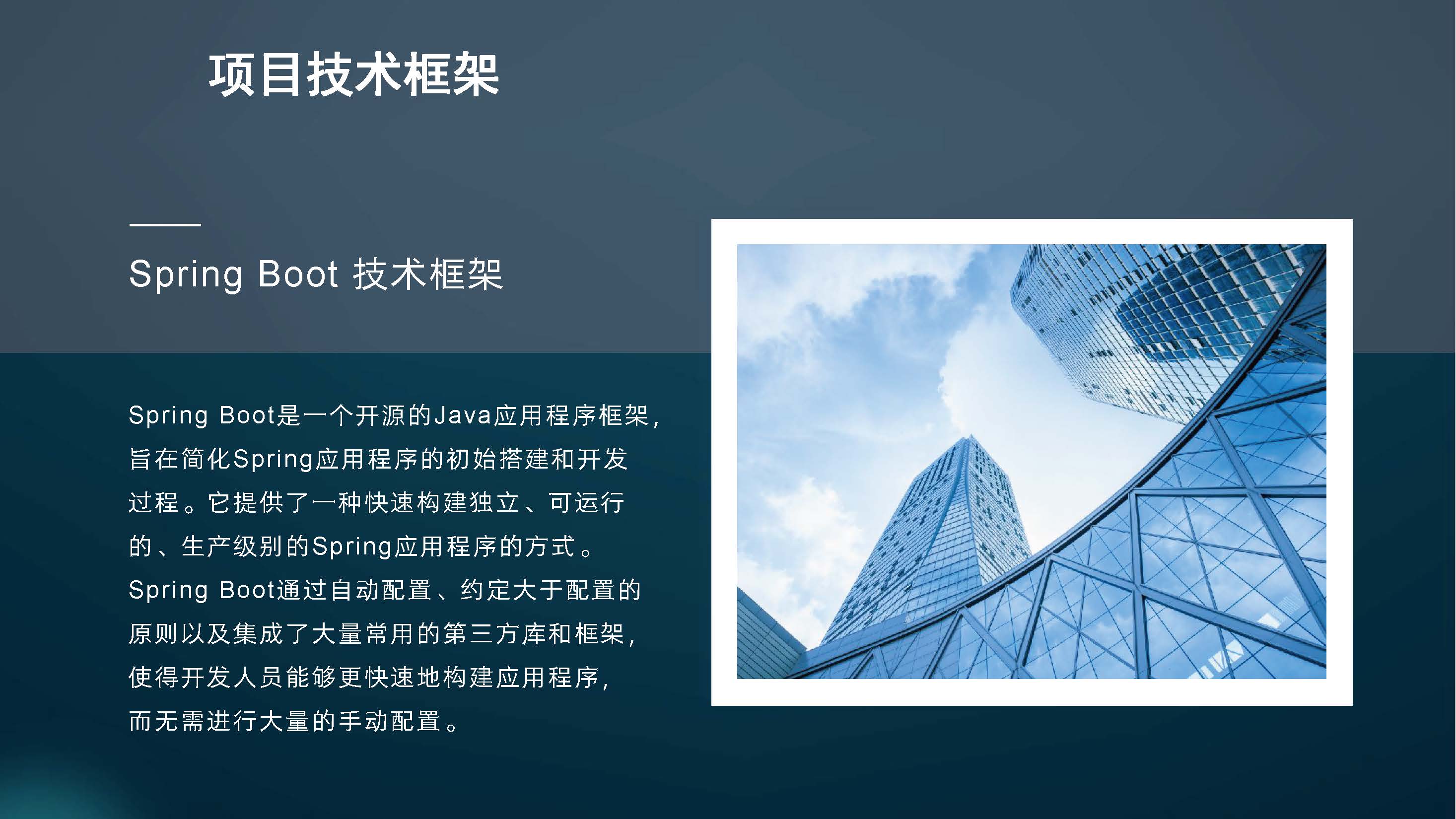 项目技术框架

Spring Boot 技术框架

Spring Boot是一个开源的Java应用程序框架，旨在简化Spring应用程序的初始搭建和开发过程。它提供了一种快速构建独立、可运行的、生产级别的Spring应用程序的方式。Spring Boot通过自动配置、约定大于配置的原则以及集成了大量常用的第三方库和框架，使得开发人员能够更快速地构建应用程序，而无需进行大量的手动配置。